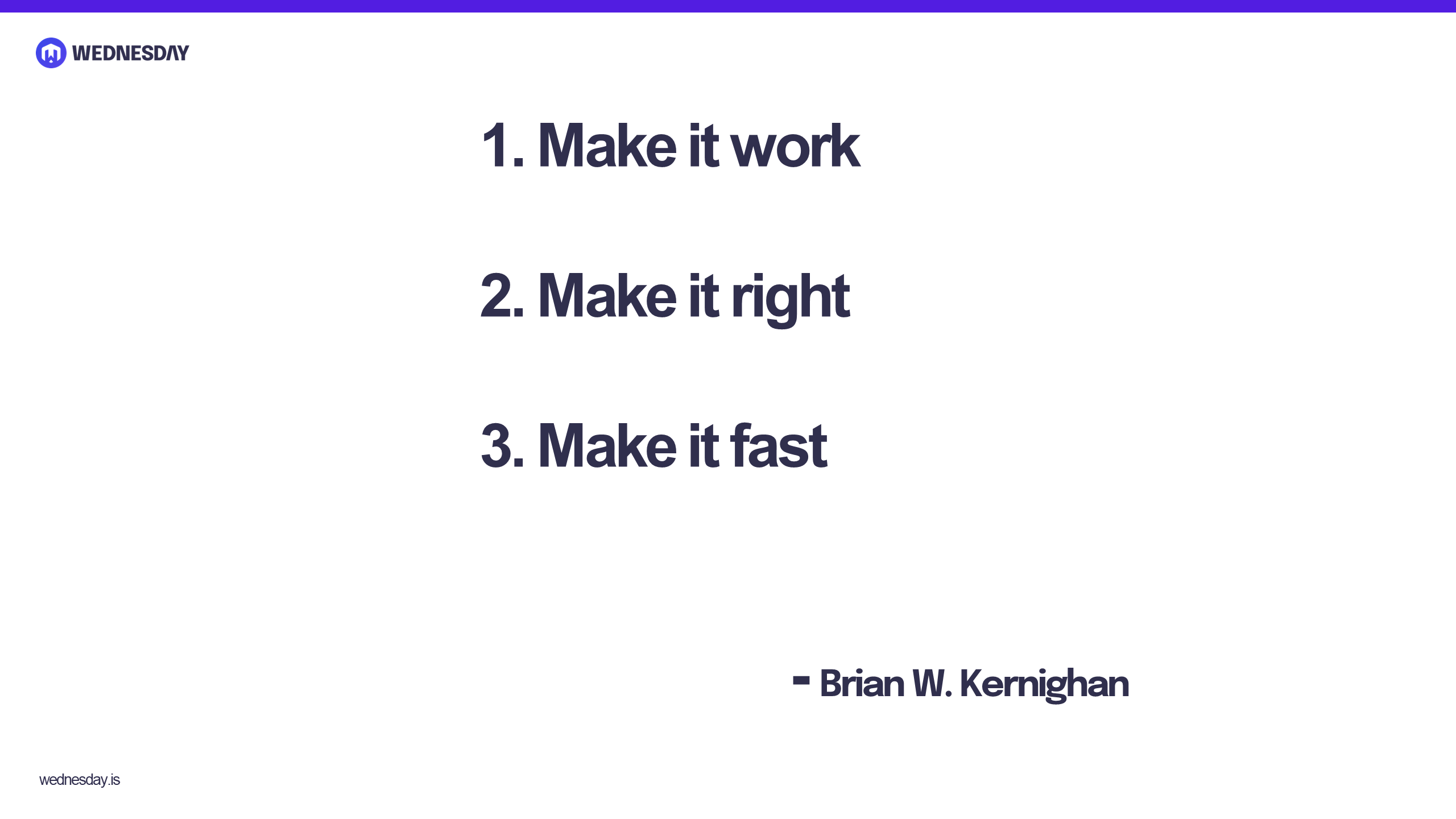 WEDNESDAY

1. Make it work

2. Make it right

3. Make it fast

- Brian W. Kernighan

wednesday.is